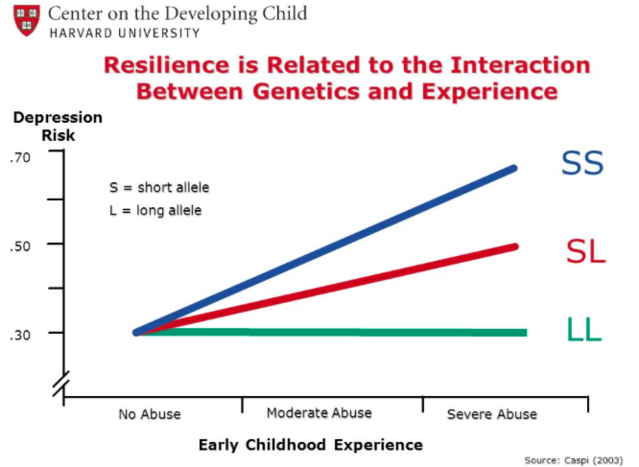 Center on the Developing Child
HARVARD UNIVERSITY

Resilience is Related to the Interaction Between Genetics and Experience

Depression Risk

.70

.50

.30

S = short allele
L = long allele

SS

SL

LL

No Abuse

Moderate Abuse

Severe Abuse

Early Childhood Experience

Source: Caspi (2003)